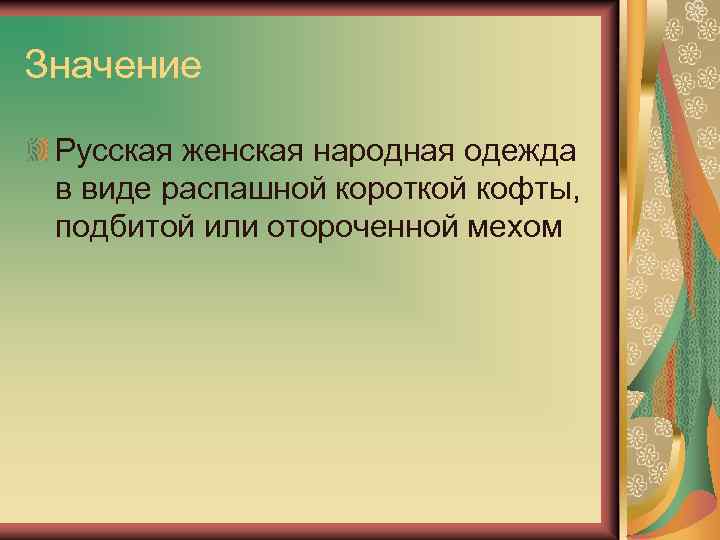 Значение

Русская женская народная одежда в виде распашной короткой кофты, подбитой или отороченной мехом